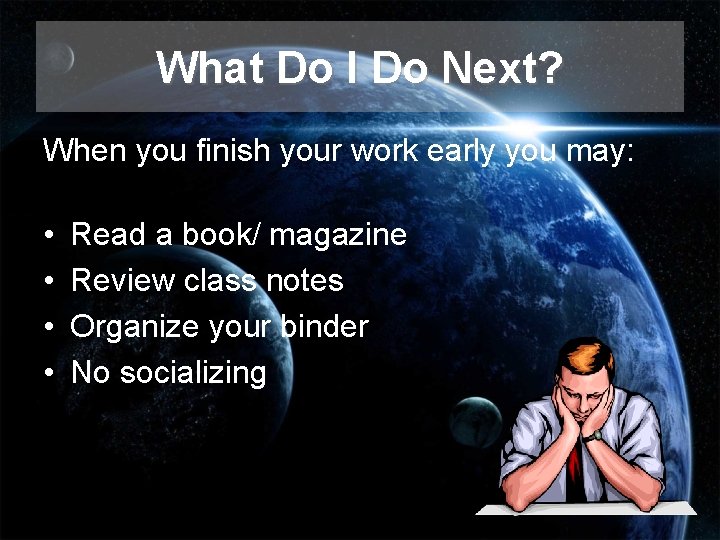 What Do I Do Next?

When you finish your work early you may:

• Read a book/ magazine
• Review class notes
• Organize your binder
• No socializing